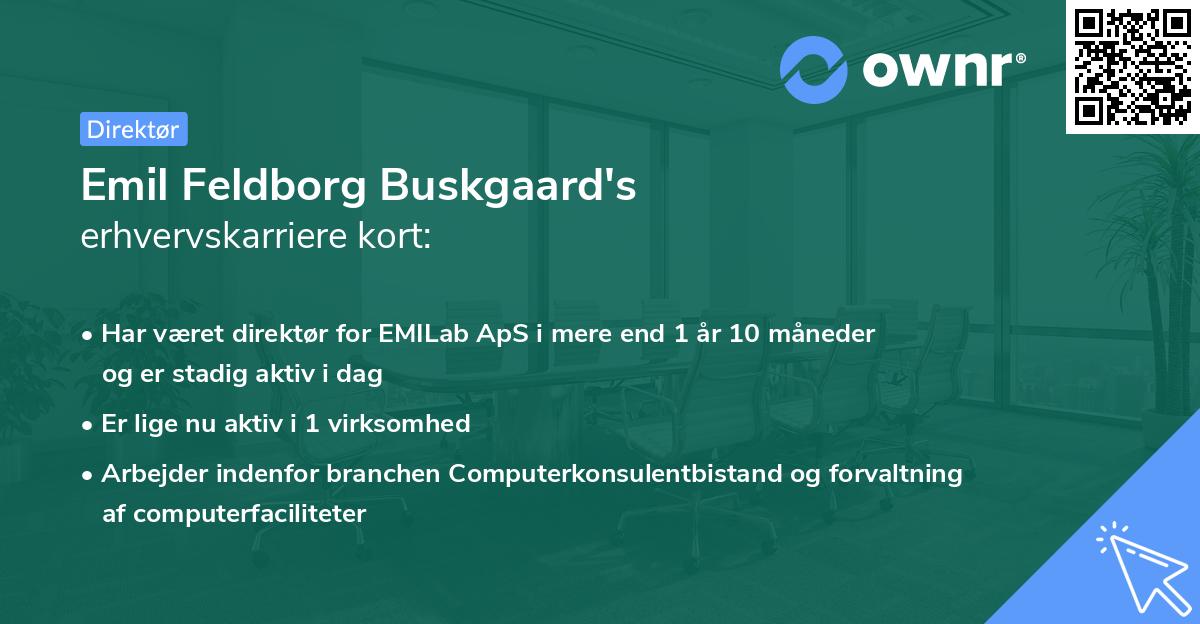 ownr®

Direktør

Emil Feldborg Buskgaard's
erhvervskarriere kort:

• Har været direktør for EMILab ApS i mere end 1 år 10 måneder og er stadig aktiv i dag

• Er lige nu aktiv i 1 virksomhed

• Arbejder indenfor branchen Computerkonsulentbistand og forvaltning af computerfaciliteter